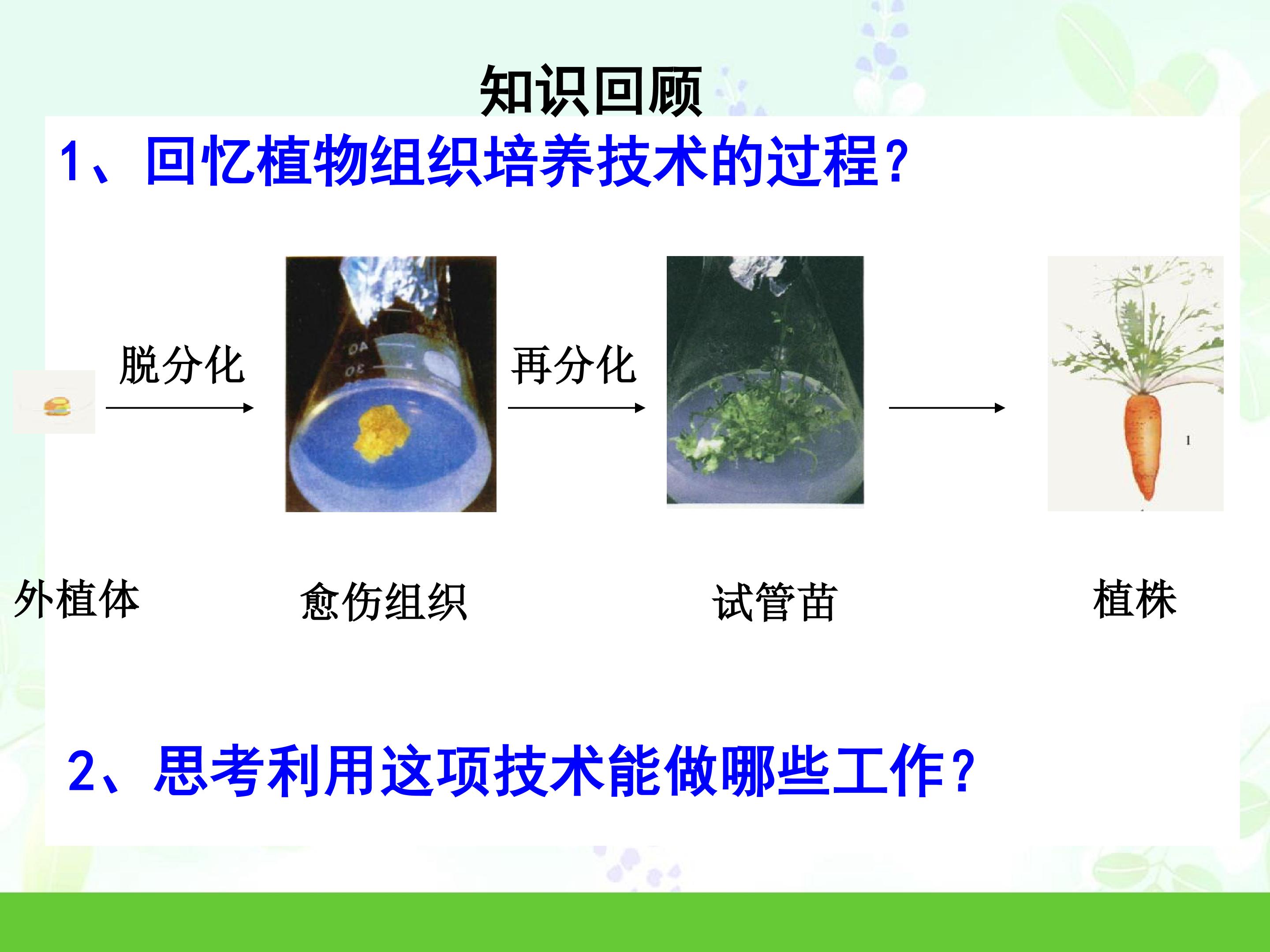 知识回顾

1、回忆植物组织培养技术的过程?

脱分化

再分化

外植体

愈伤组织

试管苗

植株

2、思考利用这项技术能做哪些工作?